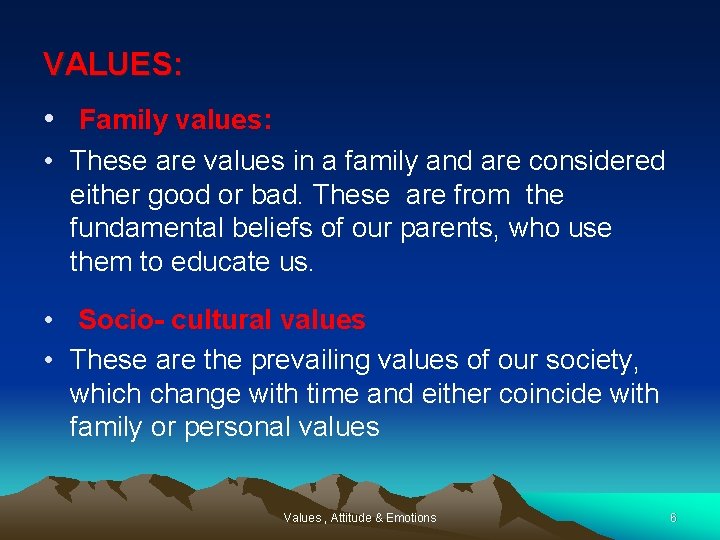 VALUES:

• Family values:

• These are values in a family and are considered either good or bad. These are from the fundamental beliefs of our parents, who use them to educate us.

• Socio- cultural values

• These are the prevailing values of our society, which change with time and either coincide with family or personal values

Values , Attitude & Emotions

6